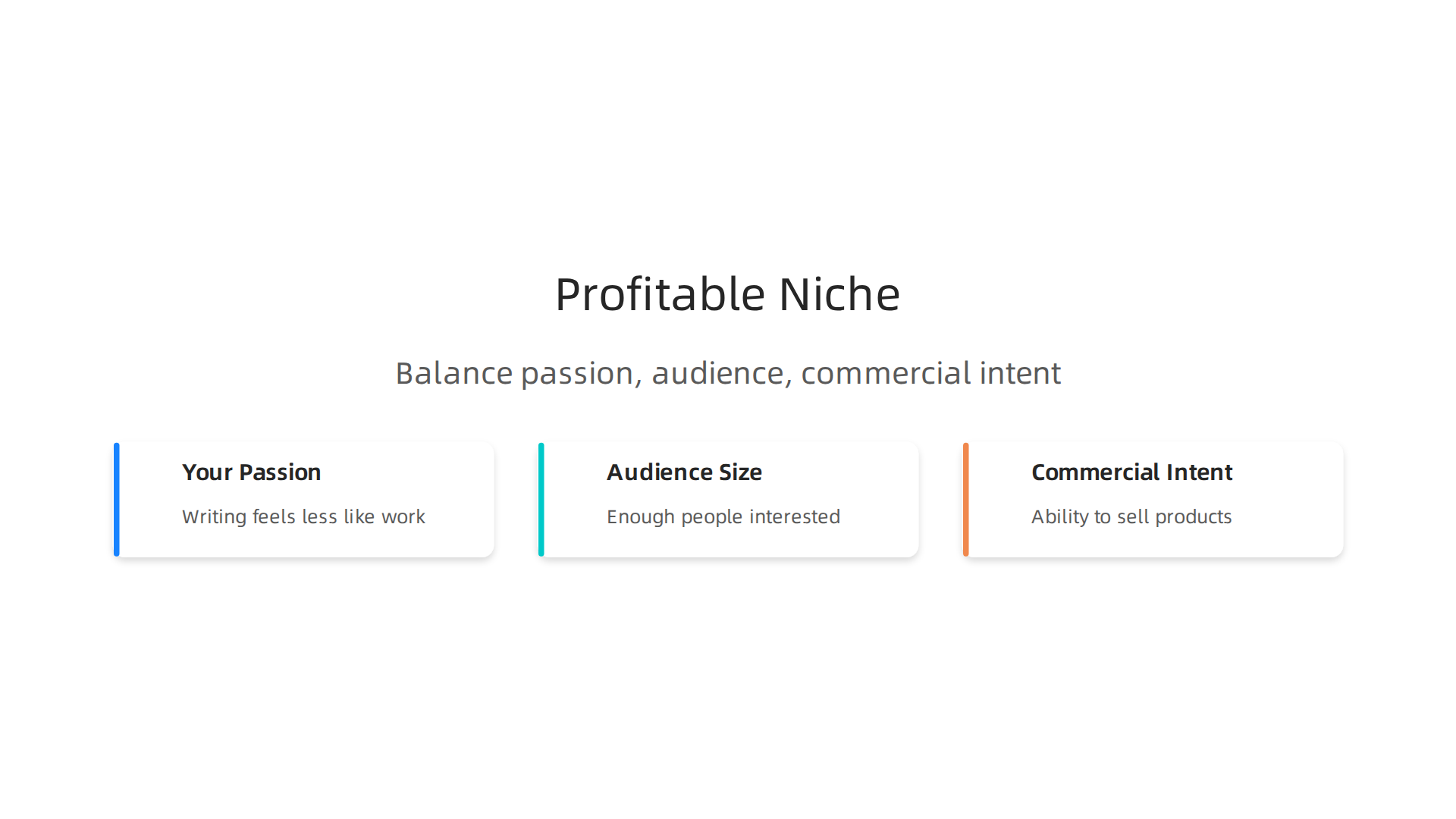 Profitable Niche

Balance passion, audience, commercial intent

Your Passion

Writing feels less like work

Audience Size

Enough people interested

Commercial Intent

Ability to sell products